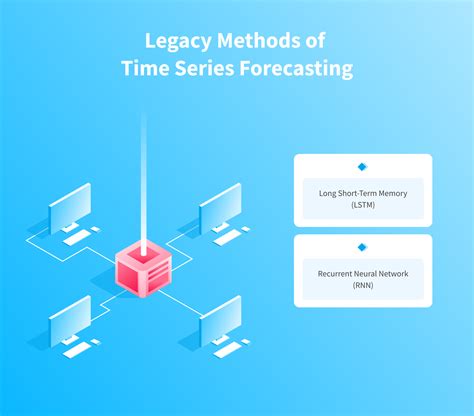 Legacy Methods of
Time Series Forecasting

Long Short-Term Memory
(LSTM)

Recurrent Neural Network
(RNN)